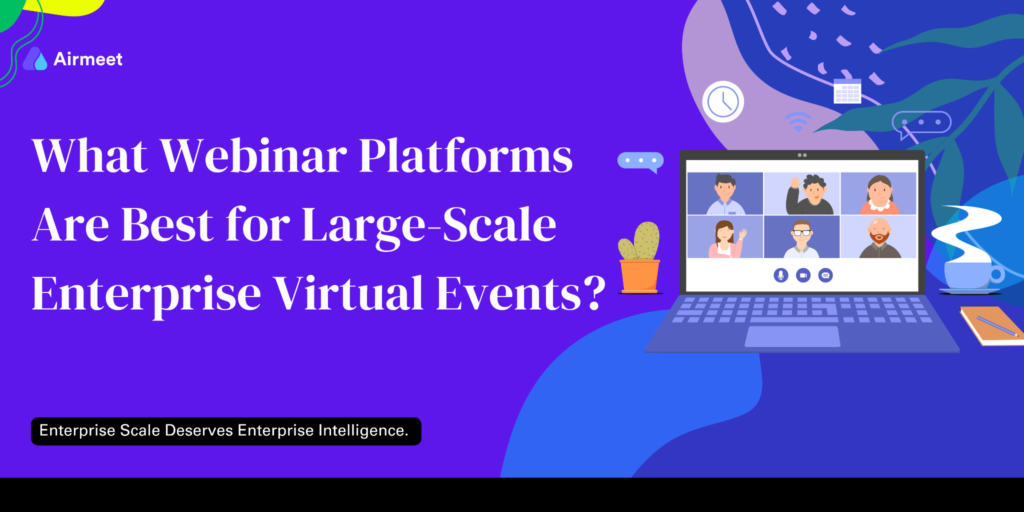 Airmeet

What Webinar Platforms Are Best for Large-Scale Enterprise Virtual Events?

Enterprise Scale Deserves Enterprise Intelligence.